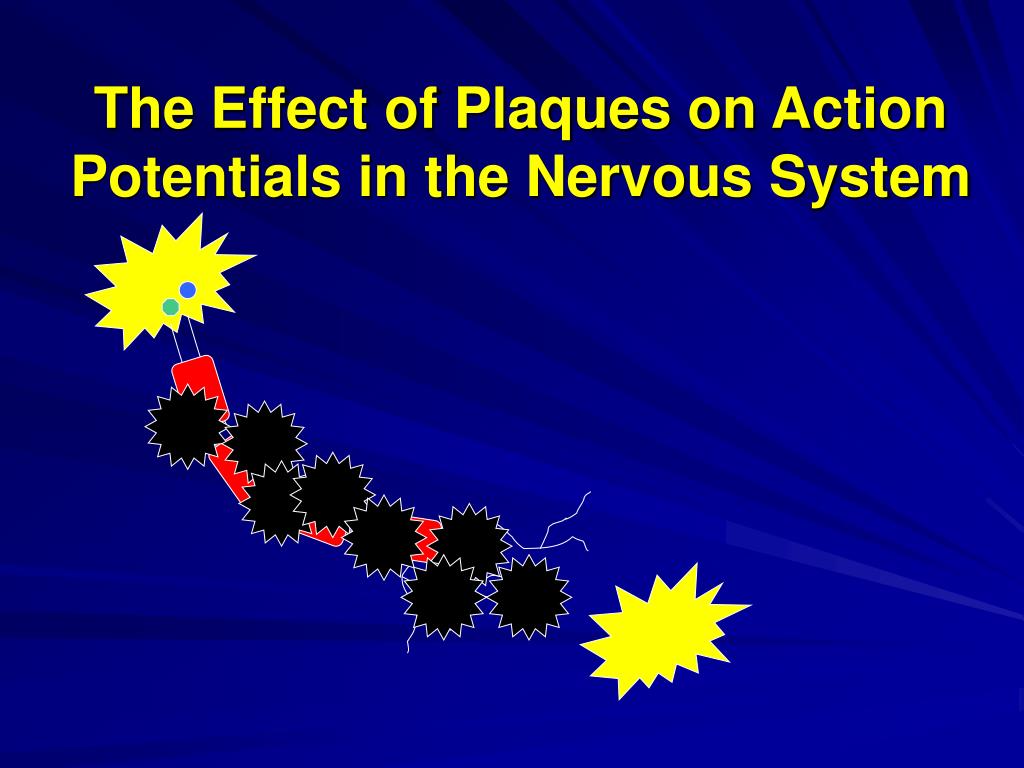 The Effect of Plaques on Action Potentials in the Nervous System